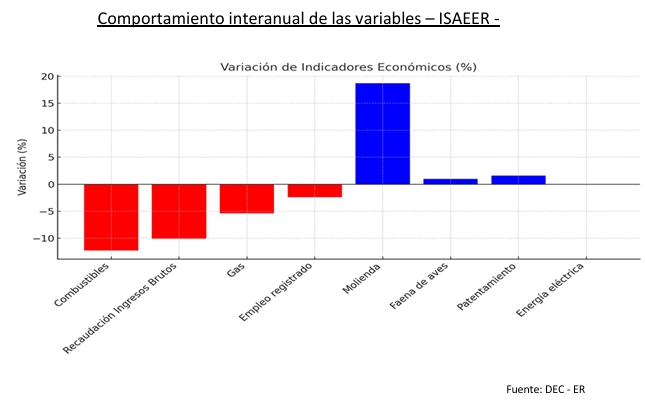 Comportamiento interanual de las variables – ISAEER -

Variación de Indicadores Económicos (%)

Variación (%)

20
15
10
5
0
−5
−10

Combustibles
Recaudación Ingresos Brutos
Gas
Empleo registrado
Molienda
Faena de aves
Patentamiento
Energía eléctrica

Fuente: DEC - ER